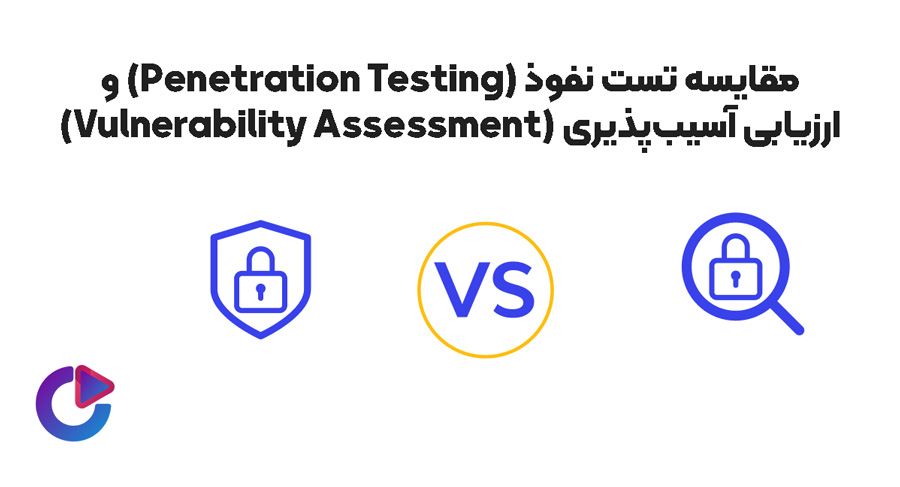 مقایسه تست نفوذ (Penetration Testing) و
ارزیابی آسیب‌پذیری (Vulnerability Assessment)

VS